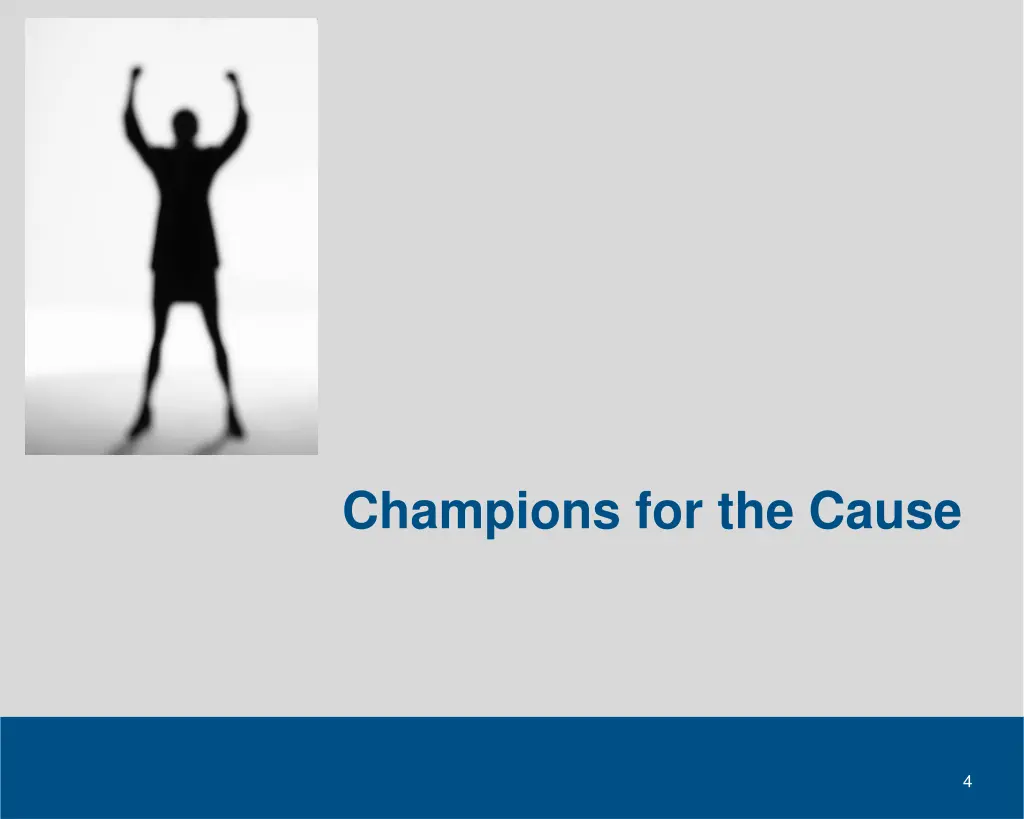 Champions for the Cause

4